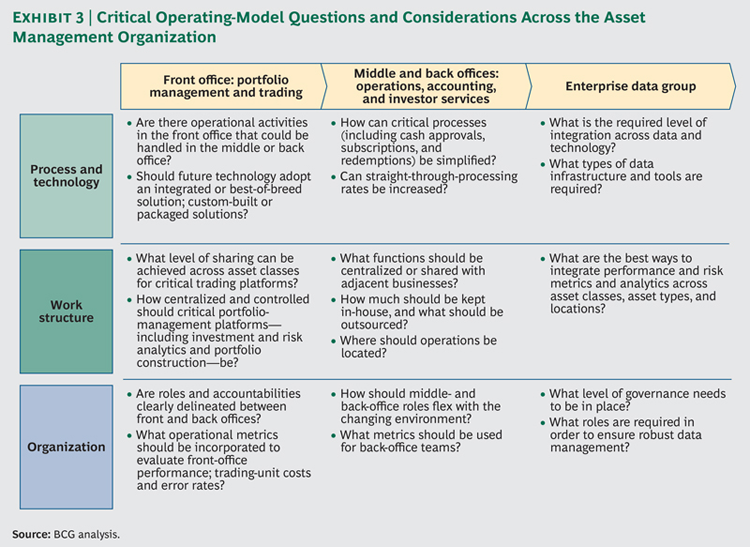 EXHIBIT 3 | Critical Operating-Model Questions and Considerations Across the Asset Management Organization

| | Front office: portfolio management and trading | Middle and back offices: operations, accounting, and investor services | Enterprise data group |
|---|---|---|---|
| Process and technology | • Are there operational activities in the front office that could be handled in the middle or back office? • Should future technology adopt an integrated or best-of-breed solution; custom-built or packaged solutions? | • How can critical processes (including cash approvals, subscriptions, and redemptions) be simplified? • Can straight-through-processing rates be increased? | • What is the required level of integration across data and technology? • What types of data infrastructure and tools are required? |
| Work structure | • What level of sharing can be achieved across asset classes for critical trading platforms? • How centralized and controlled should critical portfolio-management platforms—including investment and risk analytics and portfolio construction—be? | • What functions should be centralized or shared with adjacent businesses? • How much should be kept in-house, and what should be outsourced? • Where should operations be located? | • What are the best ways to integrate performance and risk metrics and analytics across asset classes, asset types, and locations? |
| Organization | • Are roles and accountabilities clearly delineated between front and back offices? • What operational metrics should be incorporated to evaluate front-office performance; trading-unit costs and error rates? | • How should middle- and back-office roles flex with the changing environment? • What metrics should be used for back-office teams? | • What level of governance needs to be in place? • What roles are required in order to ensure robust data management? |

Source: BCG analysis.